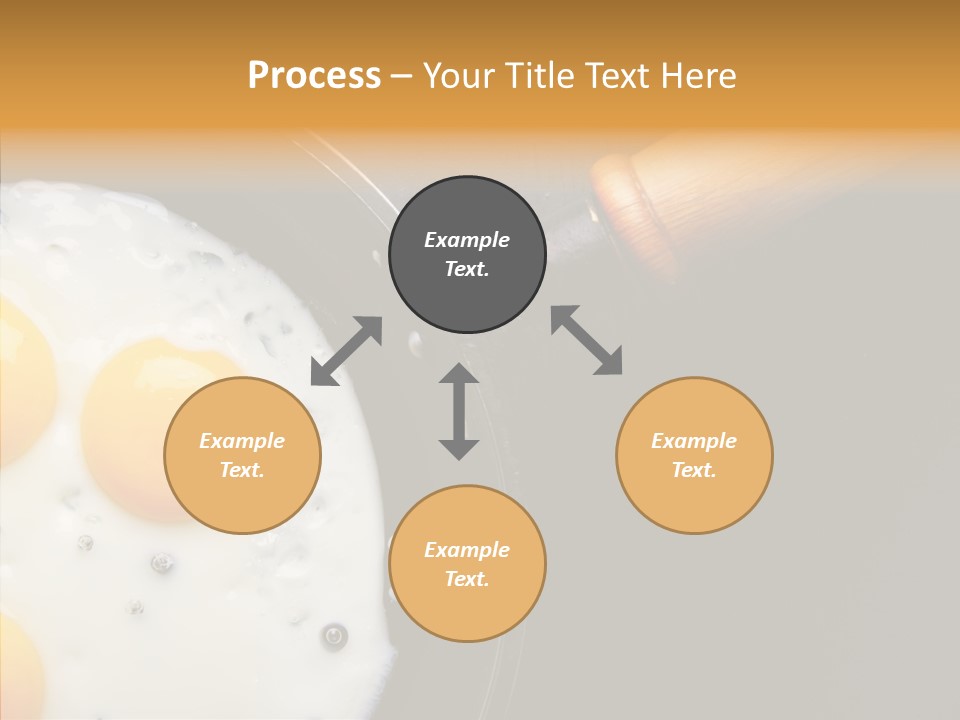 Process – Your Title Text Here

Example Text.

Example Text.

Example Text.

Example Text.